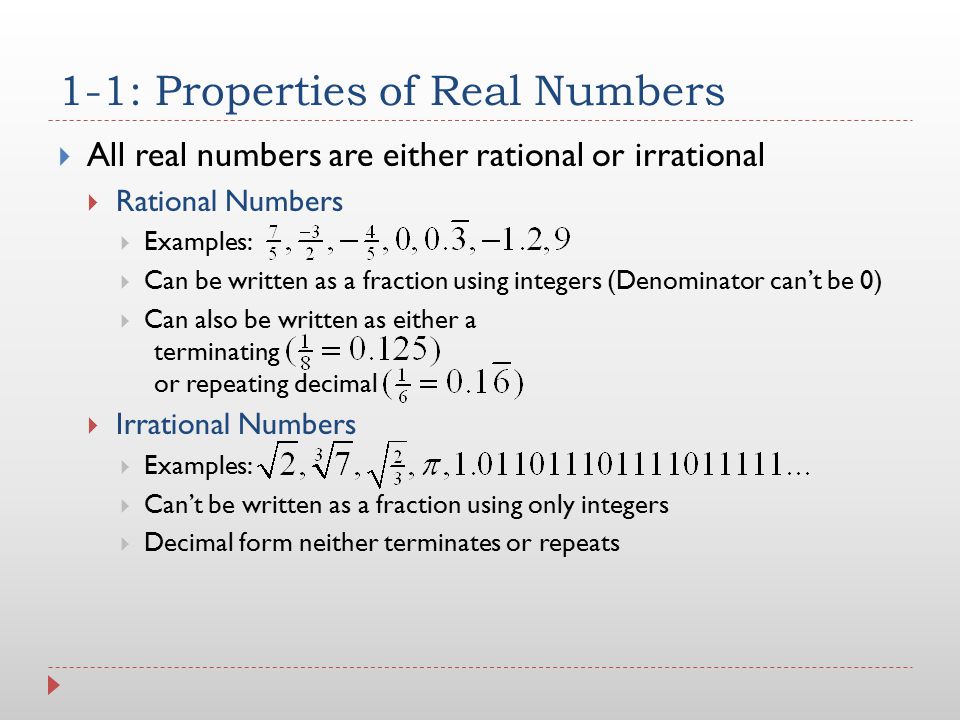 1-1: Properties of Real Numbers

All real numbers are either rational or irrational

Rational Numbers

Examples: $\frac{7}{5}, \frac{-3}{2}, -\frac{4}{5}, 0, 0.\overline{3}, -1.2, 9$

Can be written as a fraction using integers (Denominator can't be 0)

Can also be written as either a terminating $(\frac{1}{8} = 0.125)$ or repeating decimal $(\frac{1}{6} = 0.1\overline{6})$

Irrational Numbers

Examples: $\sqrt{2}, \sqrt[3]{7}, \sqrt{\frac{2}{3}}, \pi, 1.011011101111011111...$

Can't be written as a fraction using only integers

Decimal form neither terminates or repeats